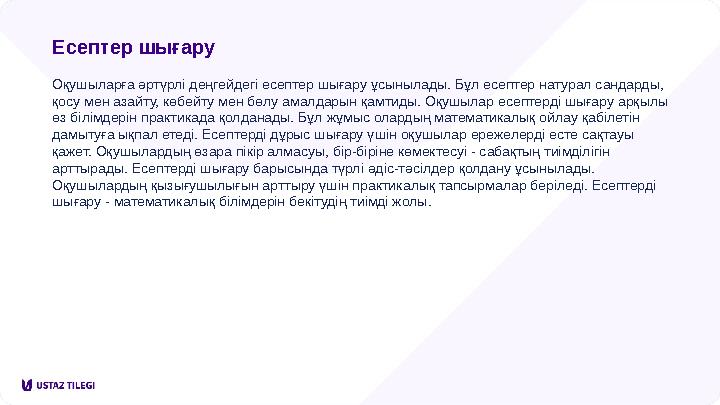 Есептер шығару

Оқушыларға әртүрлі деңгейдегі есептер шығару ұсынылады. Бұл есептер натурал сандарды, қосу мен азайту, көбейту мен бөлу амалдарын қамтиды. Оқушылар есептерді шығару арқылы өз білімдерін практикада қолданады. Бұл жұмыс олардың математикалық ойлау қабілетін дамытуға ықпал етеді. Есептерді дұрыс шығару үшін оқушылар ережелерді есте сақтауы қажет. Оқушылардың өзара пікір алмасуы, бір-біріне көмектесуі - сабақтың тиімділігін арттырады. Есептерді шығару барысында түрлі әдіс-тәсілдер қолдану ұсынылады. Оқушылардың қызығушылығын арттыру үшін практикалық тапсырмалар беріледі. Есептерді шығару - математикалық білімдерін бекітудің тиімді жолы.

USTAZ TILEGI